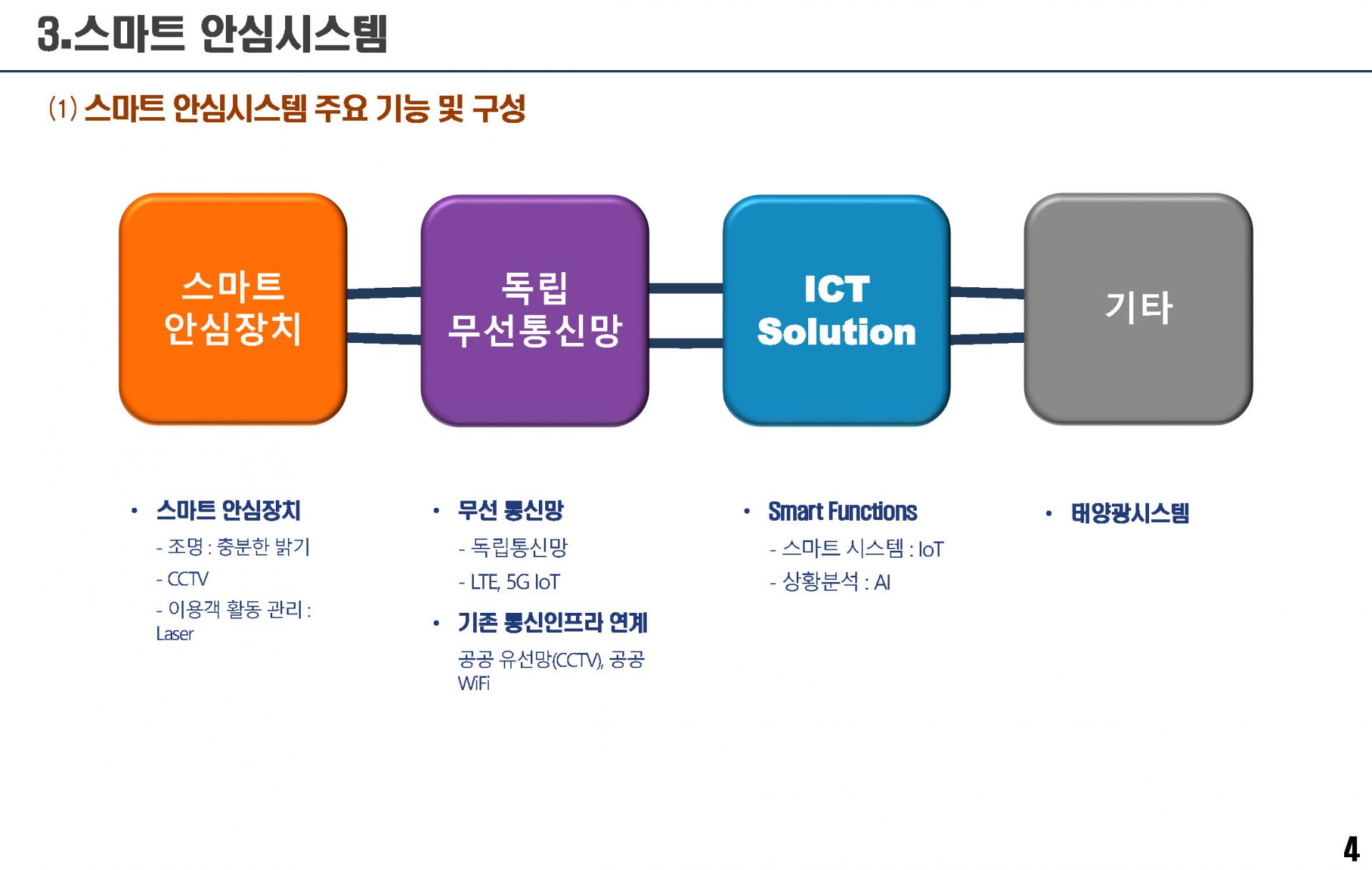 3.스마트 안심시스템

(1) 스마트 안심시스템 주요 기능 및 구성

스마트 안심장치

독립 무선통신망

ICT Solution

기타

• 스마트 안심장치

- 조명 : 충분한 밝기

- CCTV

- 이용객 활동 관리 : Laser

• 무선 통신망

- 독립통신망

- LTE, 5G IoT

• 기존 통신인프라 연계

공공 유선망(CCTV), 공공 WiFi

• Smart Functions

- 스마트 시스템 : IoT

- 상황분석 : AI

• 태양광시스템

4